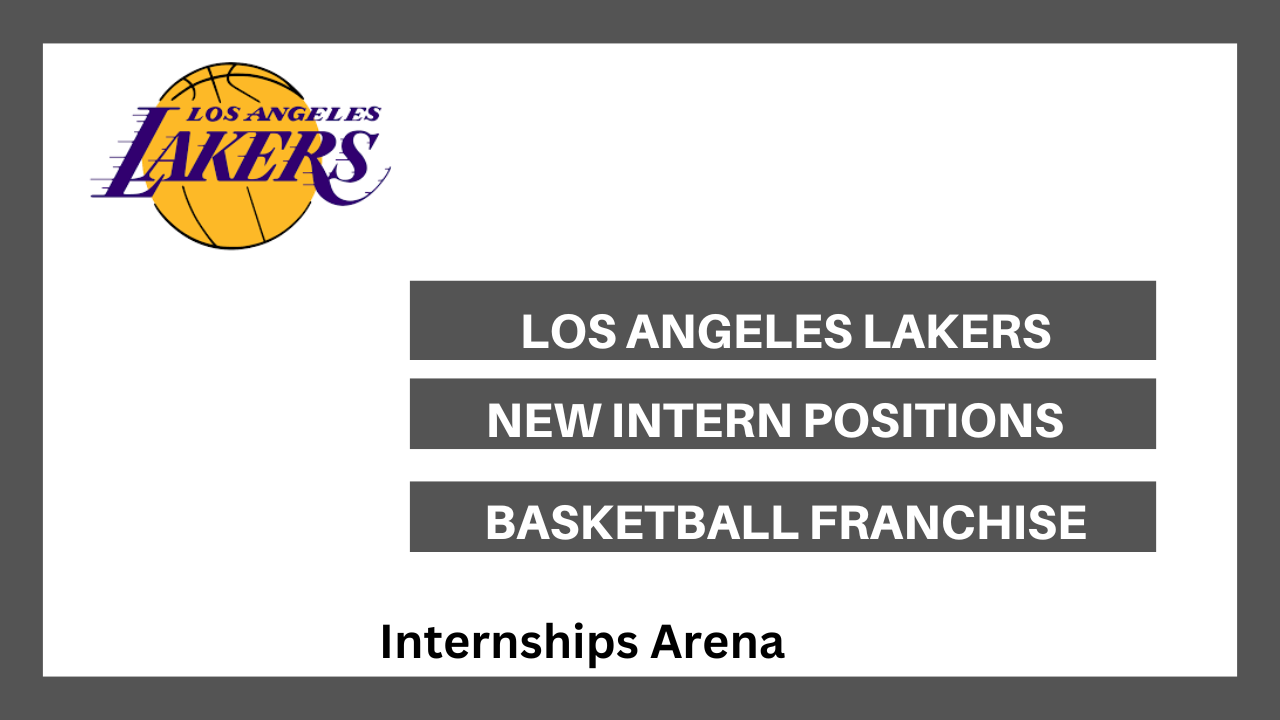 LOS ANGELES
LAKERS

LOS ANGELES LAKERS

NEW INTERN POSITIONS

BASKETBALL FRANCHISE

Internships Arena